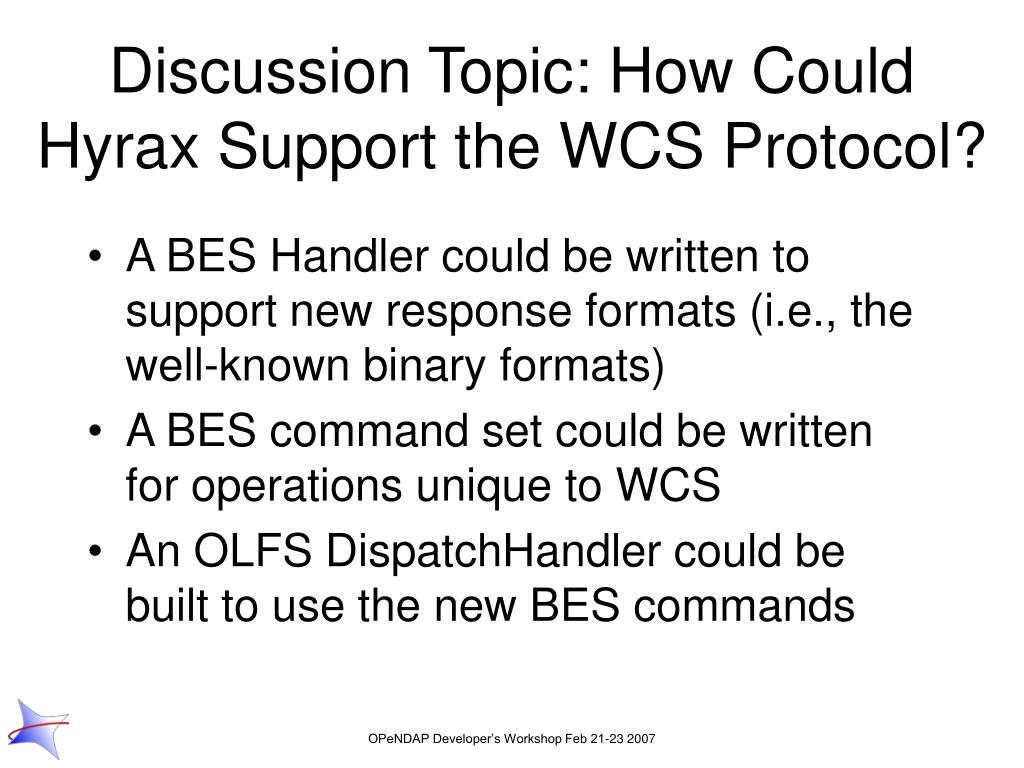 Discussion Topic: How Could Hyrax Support the WCS Protocol?

• A BES Handler could be written to support new response formats (i.e., the well-known binary formats)
• A BES command set could be written for operations unique to WCS
• An OLFS DispatchHandler could be built to use the new BES commands

OPeNDAP Developer's Workshop Feb 21-23 2007